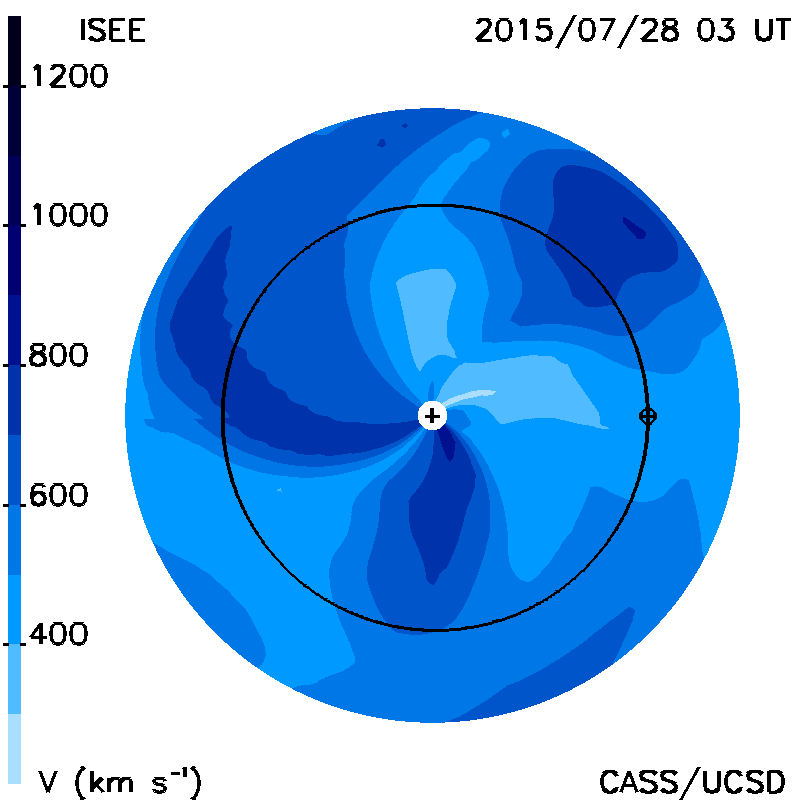 ISEE

2015/07/28 03 UT

1200

1000

800

600

400

V (km $s^{-1}$)

CASS/UCSD